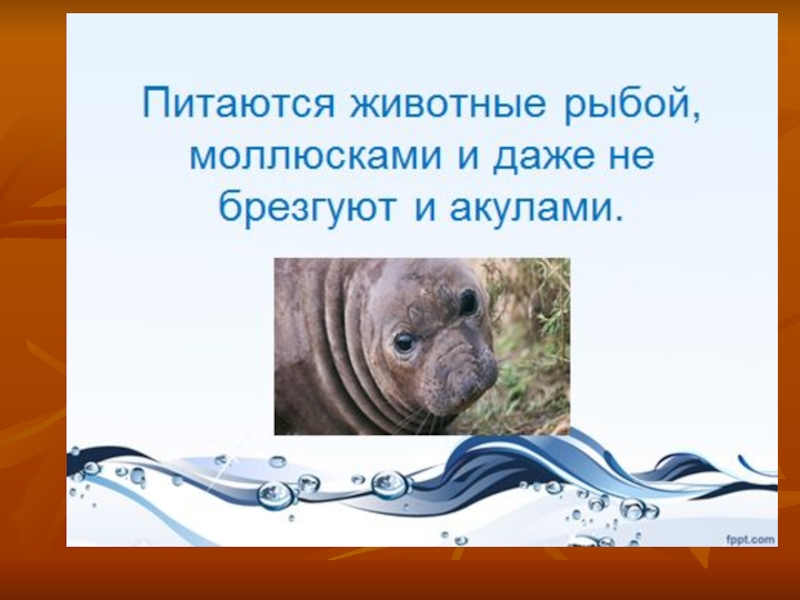 Питаются животные рыбой, моллюсками и даже не брезгуют и акулами.

fppt.com